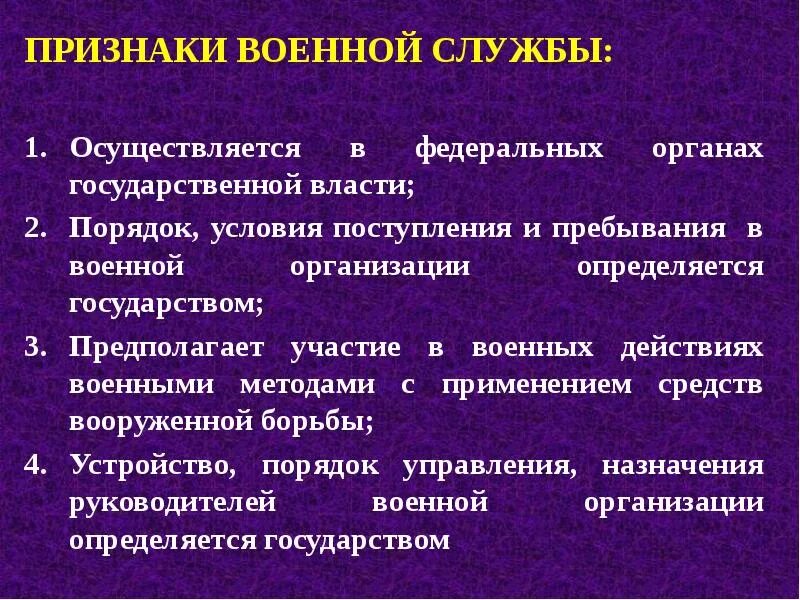 ПРИЗНАКИ ВОЕННОЙ СЛУЖБЫ:

1. Осуществляется в федеральных органах государственной власти;
2. Порядок, условия поступления и пребывания в военной организации определяется государством;
3. Предполагает участие в военных действиях военными методами с применением средств вооруженной борьбы;
4. Устройство, порядок управления, назначения руководителей военной организации определяется государством